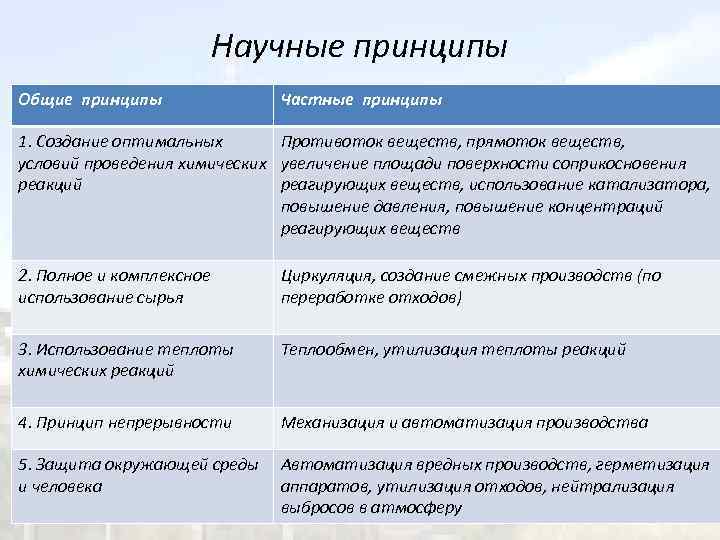 Научные принципы

| Общие принципы | Частные принципы |
|---|---|
| 1. Создание оптимальных условий проведения химических реакций | Противоток веществ, прямоток веществ, увеличение площади поверхности соприкосновения реагирующих веществ, использование катализатора, повышение давления, повышение концентраций реагирующих веществ |
| 2. Полное и комплексное использование сырья | Циркуляция, создание смежных производств (по переработке отходов) |
| 3. Использование теплоты химических реакций | Теплообмен, утилизация теплоты реакций |
| 4. Принцип непрерывности | Механизация и автоматизация производства |
| 5. Защита окружающей среды и человека | Автоматизация вредных производств, герметизация аппаратов, утилизация отходов, нейтрализация выбросов в атмосферу |